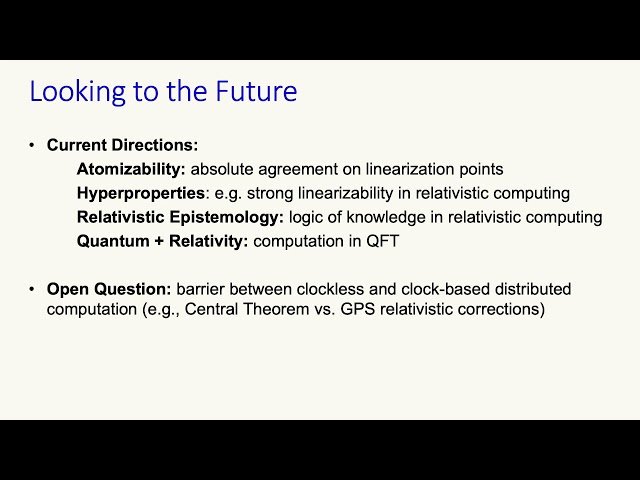 Looking to the Future

• Current Directions:

Atomizability: absolute agreement on linearization points

Hyperproperties: e.g. strong linearizability in relativistic computing

Relativistic Epistemology: logic of knowledge in relativistic computing

Quantum + Relativity: computation in QFT

• Open Question: barrier between clockless and clock-based distributed computation (e.g., Central Theorem vs. GPS relativistic corrections)